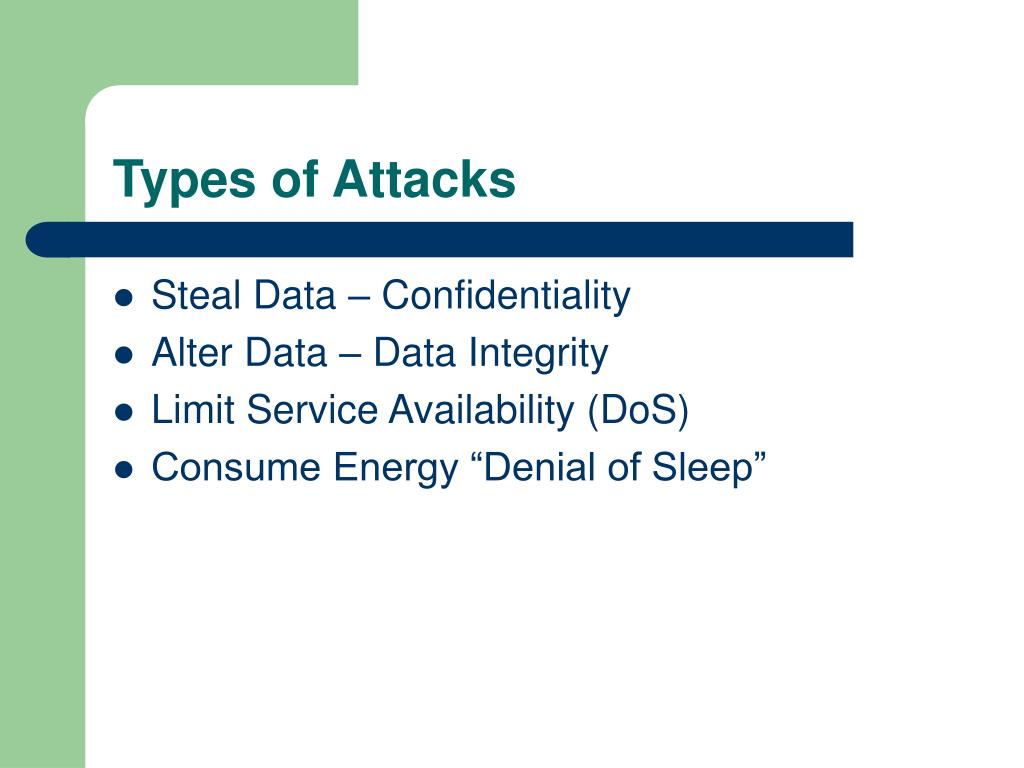 Types of Attacks

- Steal Data – Confidentiality
- Alter Data – Data Integrity
- Limit Service Availability (DoS)
- Consume Energy “Denial of Sleep”